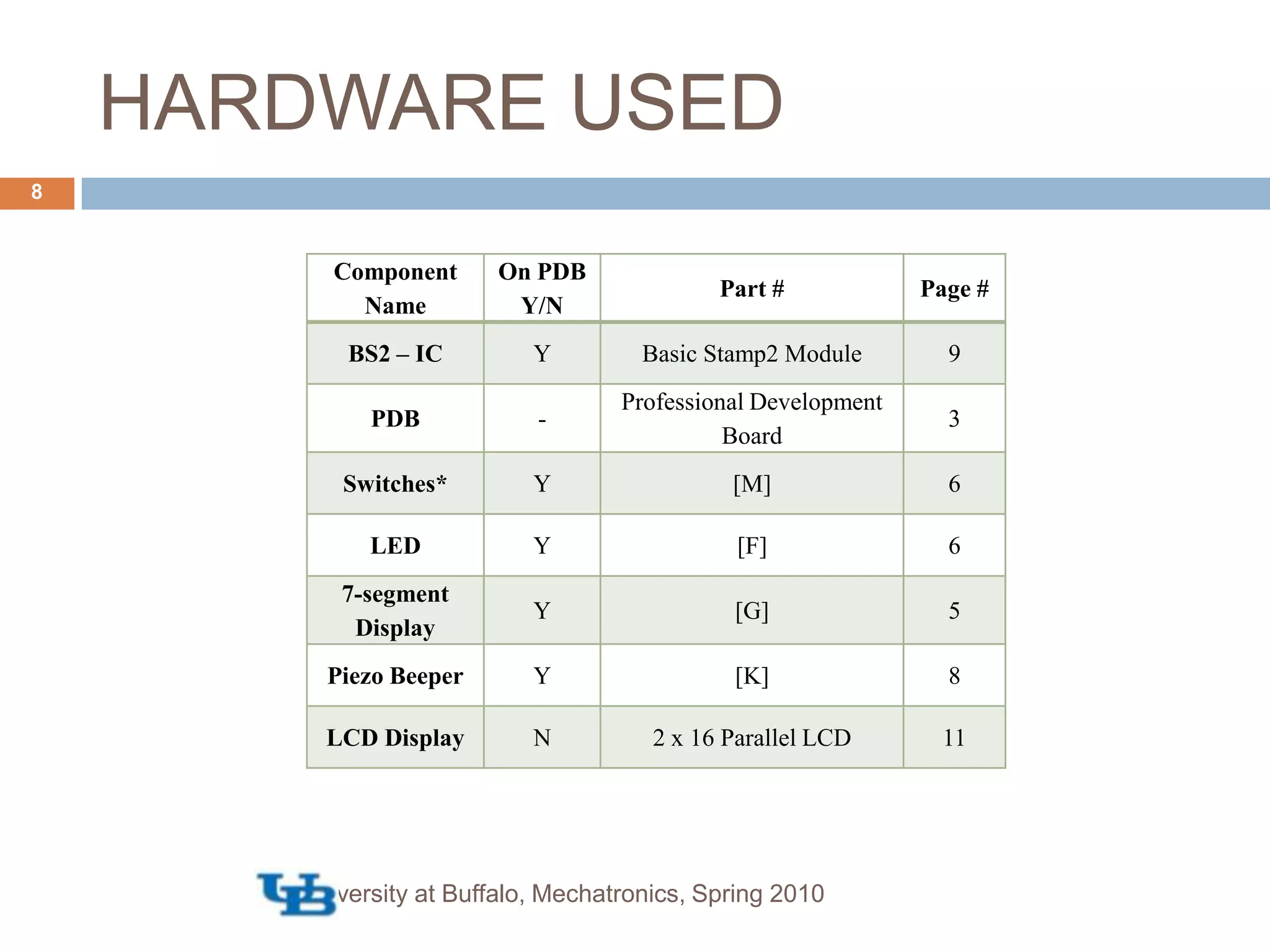 HARDWARE USED

8

| Component Name | On PDB Y/N | Part # | Page # |
|---|---|---|---|
| BS2 – IC | Y | Basic Stamp2 Module | 9 |
| PDB | - | Professional Development Board | 3 |
| Switches* | Y | [M] | 6 |
| LED | Y | [F] | 6 |
| 7-segment Display | Y | [G] | 5 |
| Piezo Beeper | Y | [K] | 8 |
| LCD Display | N | 2 x 16 Parallel LCD | 11 |

UB versity at Buffalo, Mechatronics, Spring 2010